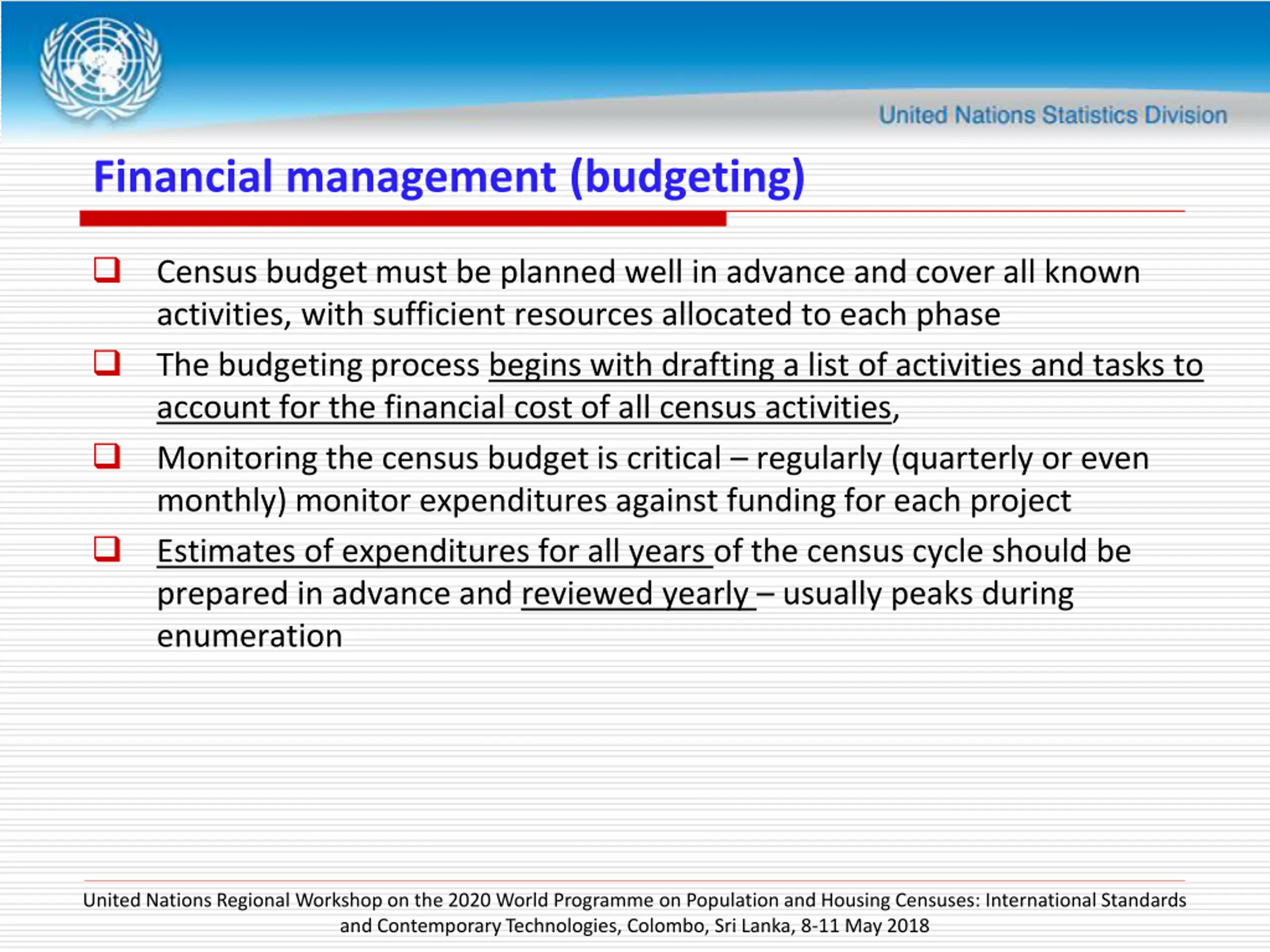 United Nations Statistics Division

Financial management (budgeting)

❑ Census budget must be planned well in advance and cover all known activities, with sufficient resources allocated to each phase

❑ The budgeting process begins with drafting a list of activities and tasks to account for the financial cost of all census activities,

❑ Monitoring the census budget is critical – regularly (quarterly or even monthly) monitor expenditures against funding for each project

❑ Estimates of expenditures for all years of the census cycle should be prepared in advance and reviewed yearly – usually peaks during enumeration

United Nations Regional Workshop on the 2020 World Programme on Population and Housing Censuses: International Standards and Contemporary Technologies, Colombo, Sri Lanka, 8-11 May 2018